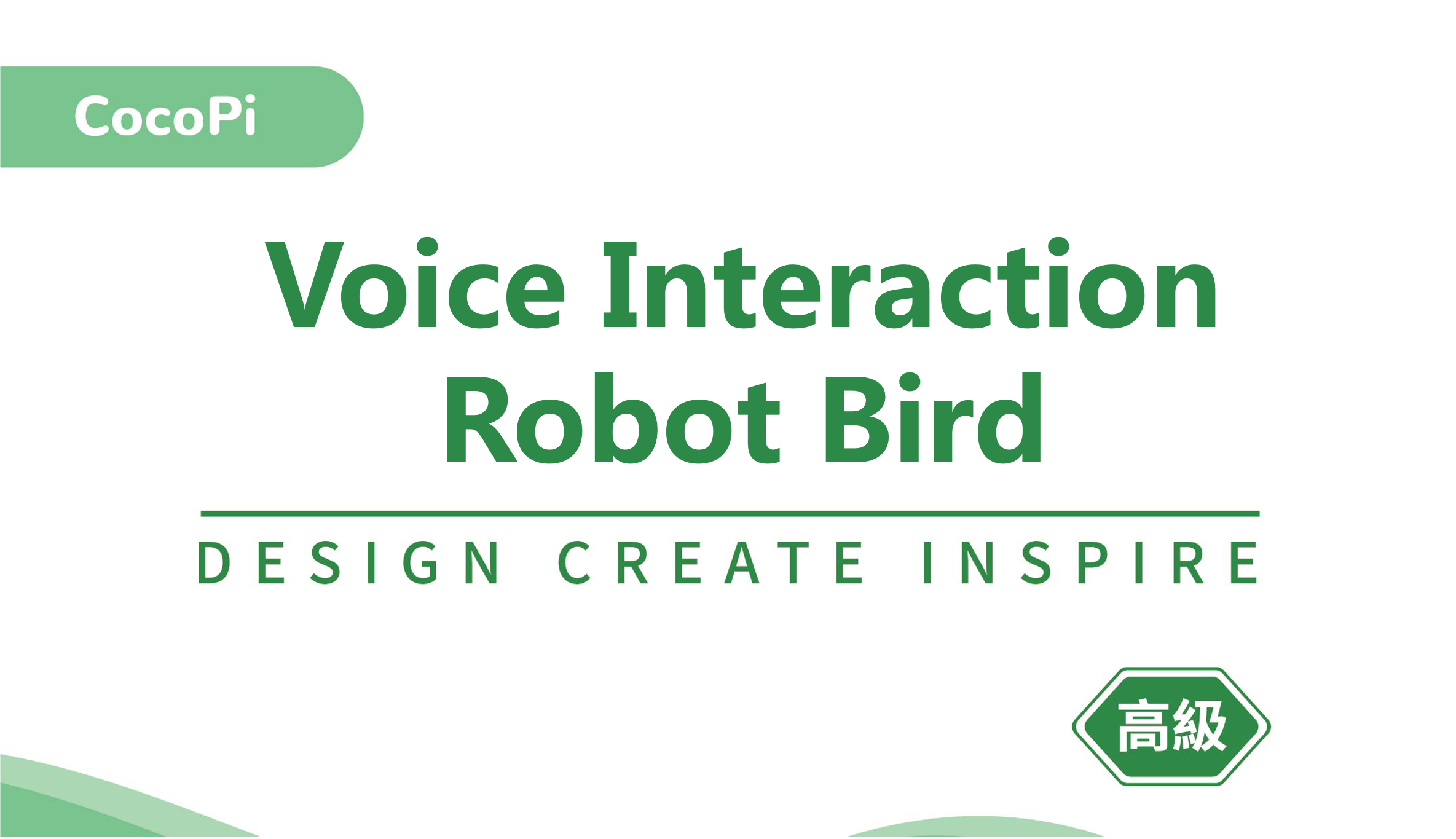 CocoPi

Voice Interaction Robot Bird

DESIGN CREATE INSPIRE

高級